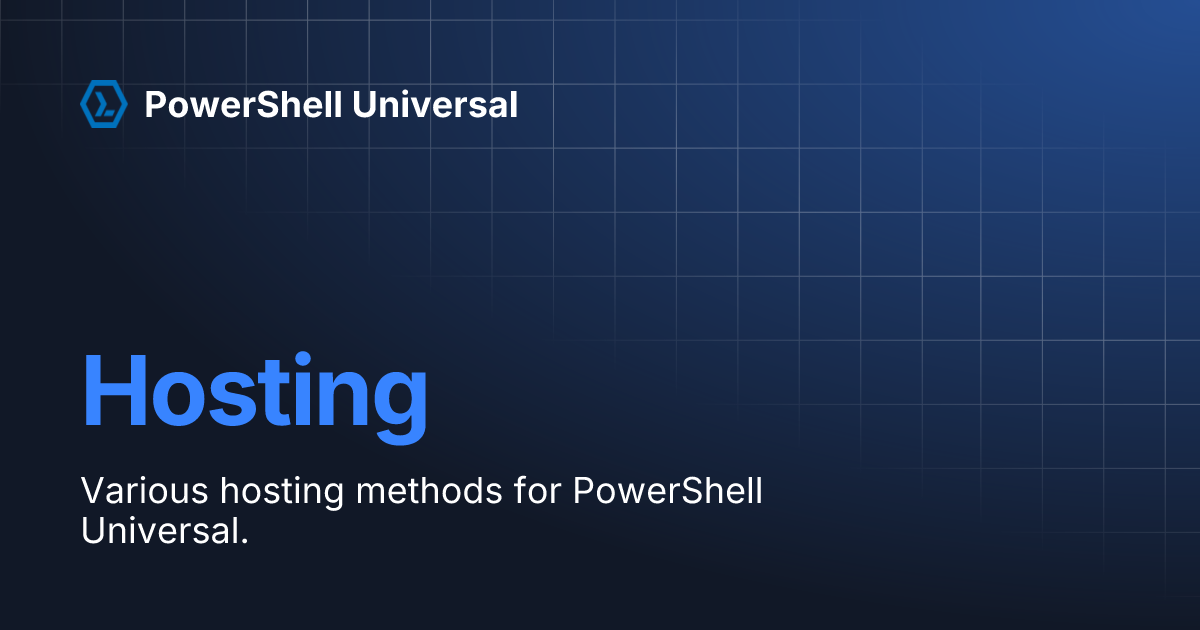 PowerShell Universal

Hosting

Various hosting methods for PowerShell Universal.